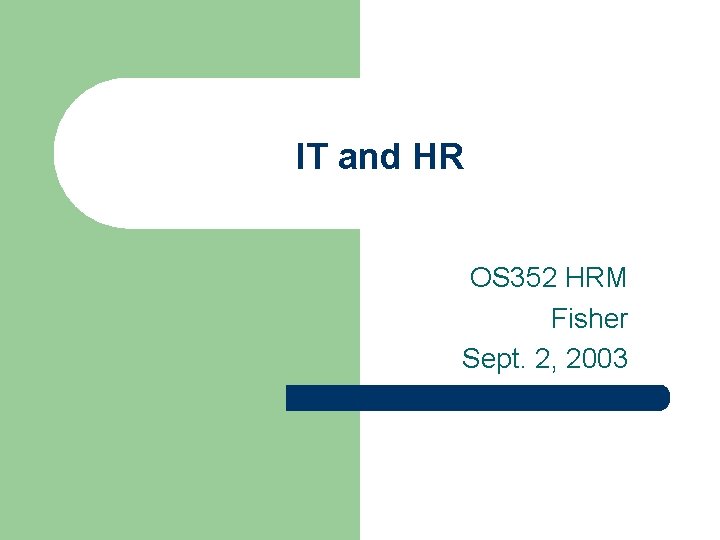 IT and HR

OS352 HRM
Fisher
Sept. 2, 2003